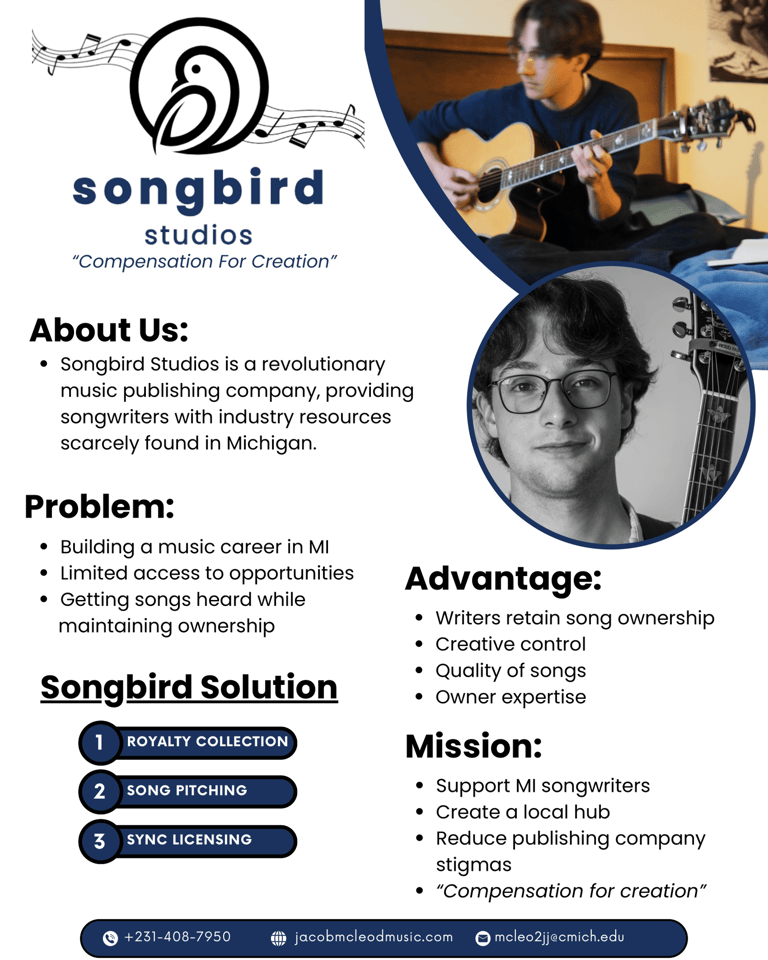 songbird
studios
"Compensation For Creation"

About Us:
• Songbird Studios is a revolutionary music publishing company, providing songwriters with industry resources scarcely found in Michigan.

Problem:
• Building a music career in MI
• Limited access to opportunities
• Getting songs heard while maintaining ownership

Songbird Solution

1 ROYALTY COLLECTION
2 SONG PITCHING
3 SYNC LICENSING

Advantage:
• Writers retain song ownership
• Creative control
• Quality of songs
• Owner expertise

Mission:
• Support MI songwriters
• Create a local hub
• Reduce publishing company stigmas
• "Compensation for creation"

+231-408-7950 jacobmcleodmusic.com mcleo2jj@cmich.edu